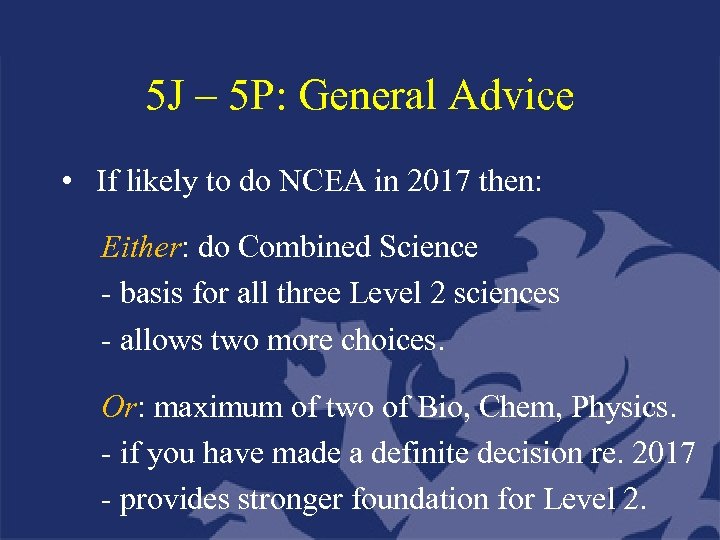 5J – 5P: General Advice

• If likely to do NCEA in 2017 then:

Either: do Combined Science
- basis for all three Level 2 sciences
- allows two more choices.

Or: maximum of two of Bio, Chem, Physics.
- if you have made a definite decision re. 2017
- provides stronger foundation for Level 2.